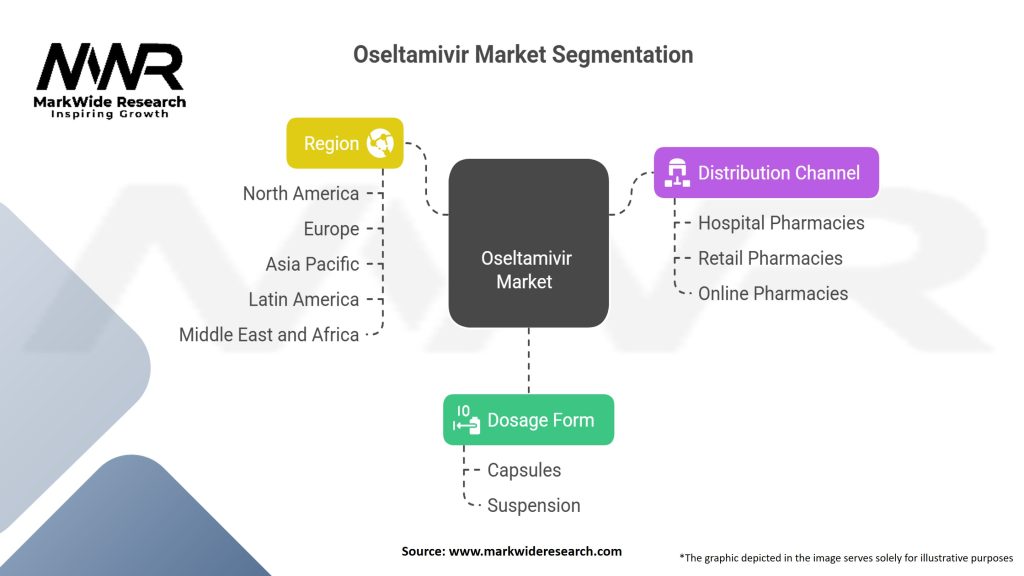 MWR
MarkWide Research
Inspiring Growth

Oseltamivir Market Segmentation

Region
North America
Europe
Asia Pacific
Latin America
Middle East and Africa

Oseltamivir Market

Distribution Channel
Hospital Pharmacies
Retail Pharmacies
Online Pharmacies

Dosage Form
Capsules
Suspension

Source: www.markwideresearch.com

*The graphic depicted in the image serves solely for illustrative purposes